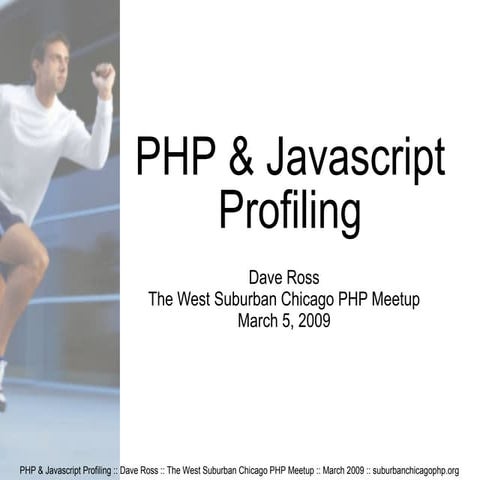 PHP & Javascript Profiling

Dave Ross
The West Suburban Chicago PHP Meetup
March 5, 2009

PHP & Javascript Profiling :: Dave Ross :: The West Suburban Chicago PHP Meetup :: March 2009 :: suburbanchicagophp.org